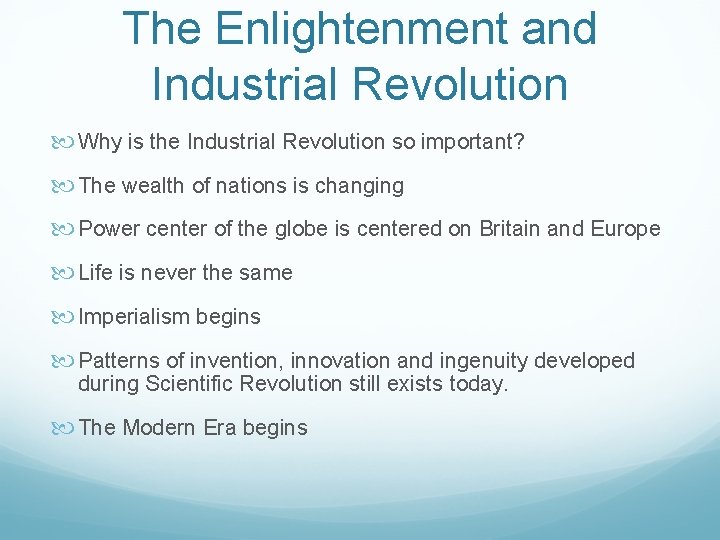 The Enlightenment and Industrial Revolution

Why is the Industrial Revolution so important?

The wealth of nations is changing

Power center of the globe is centered on Britain and Europe

Life is never the same

Imperialism begins

Patterns of invention, innovation and ingenuity developed during Scientific Revolution still exists today.

The Modern Era begins